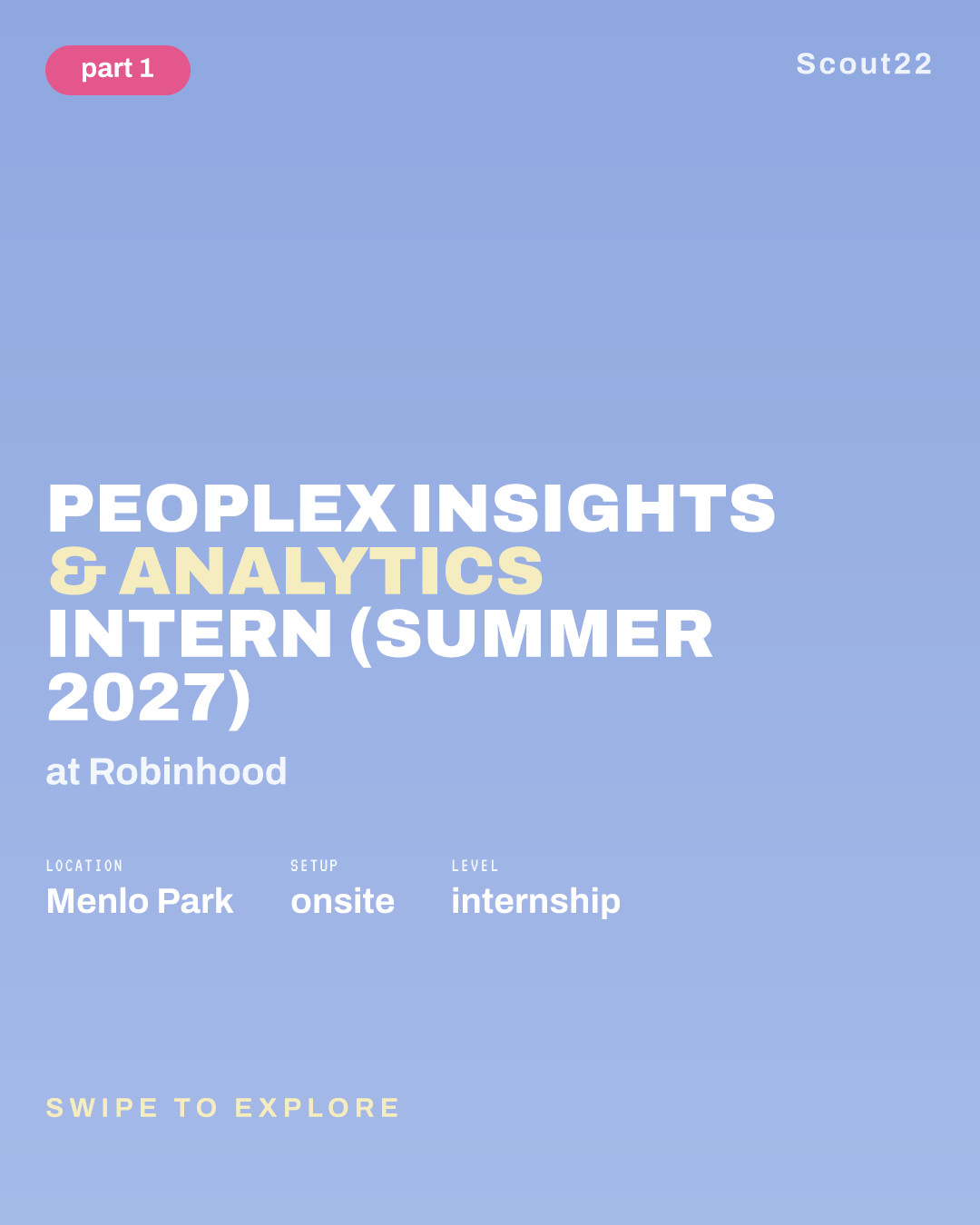 part 1

Scout22

PEOPLEX INSIGHTS & ANALYTICS INTERN (SUMMER 2027)

at Robinhood

LOCATION
Menlo Park

SETUP
onsite

LEVEL
internship

SWIPE TO EXPLORE